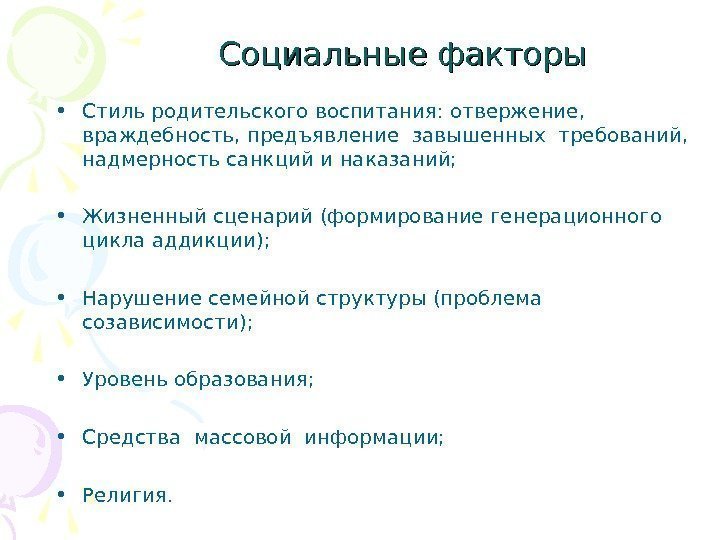 Социальные факторы

• Стиль родительского воспитания: отвержение, враждебность, предъявление завышенных требований, надмерность санкций и наказаний;

• Жизненный сценарий (формирование генерационного цикла аддикции);

• Нарушение семейной структуры (проблема созависимости);

• Уровень образования;

• Средства массовой информации;

• Религия.